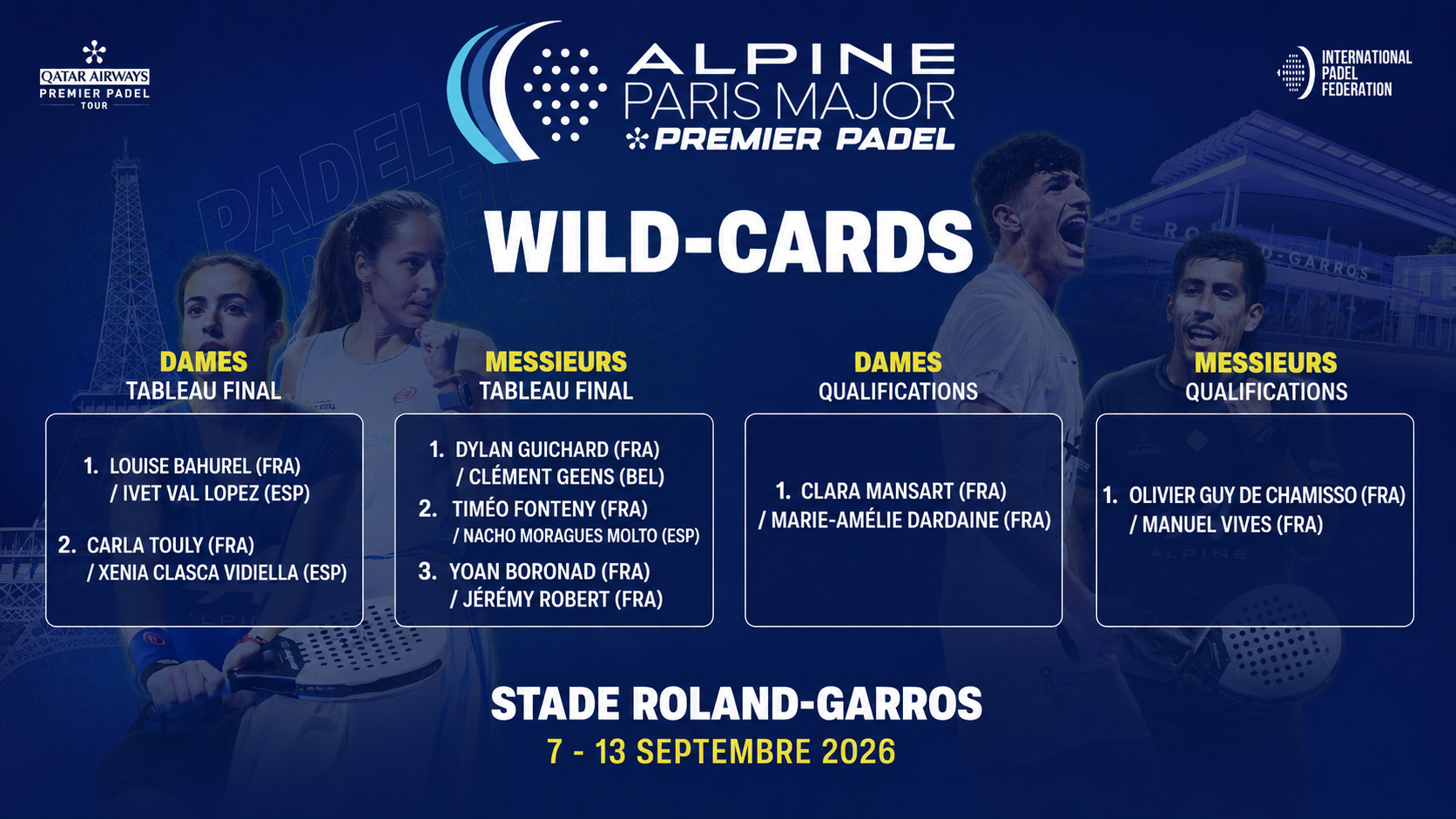 QATAR AIRWAYS
PREMIER PADEL
TOUR

ALPINE
PARIS MAJOR
PREMIER PADEL

INTERNATIONAL
PADEL
FEDERATION

WILD-CARDS

DAMES
TABLEAU FINAL

1. LOUISE BAHUREL (FRA) / IVET VAL LOPEZ (ESP)

2. CARLA TOULY (FRA) / XENIA CLASCA VIDIELLA (ESP)

MESSIEURS
TABLEAU FINAL

1. DYLAN GUICHARD (FRA) / CLÉMENT GEENS (BEL)

2. TIMÉO FONTENY (FRA) / NACHO MORAGUES MOLTO (ESP)

3. YOAN BORONAD (FRA) / JÉRÉMY ROBERT (FRA)

DAMES
QUALIFICATIONS

1. CLARA MANSART (FRA) / MARIE-AMÉLIE DARDAINE (FRA)

MESSIEURS
QUALIFICATIONS

1. OLIVIER GUY DE CHAMISSO (FRA) / MANUEL VIVES (FRA)

STADE ROLAND-GARROS
7 - 13 SEPTEMBRE 2026